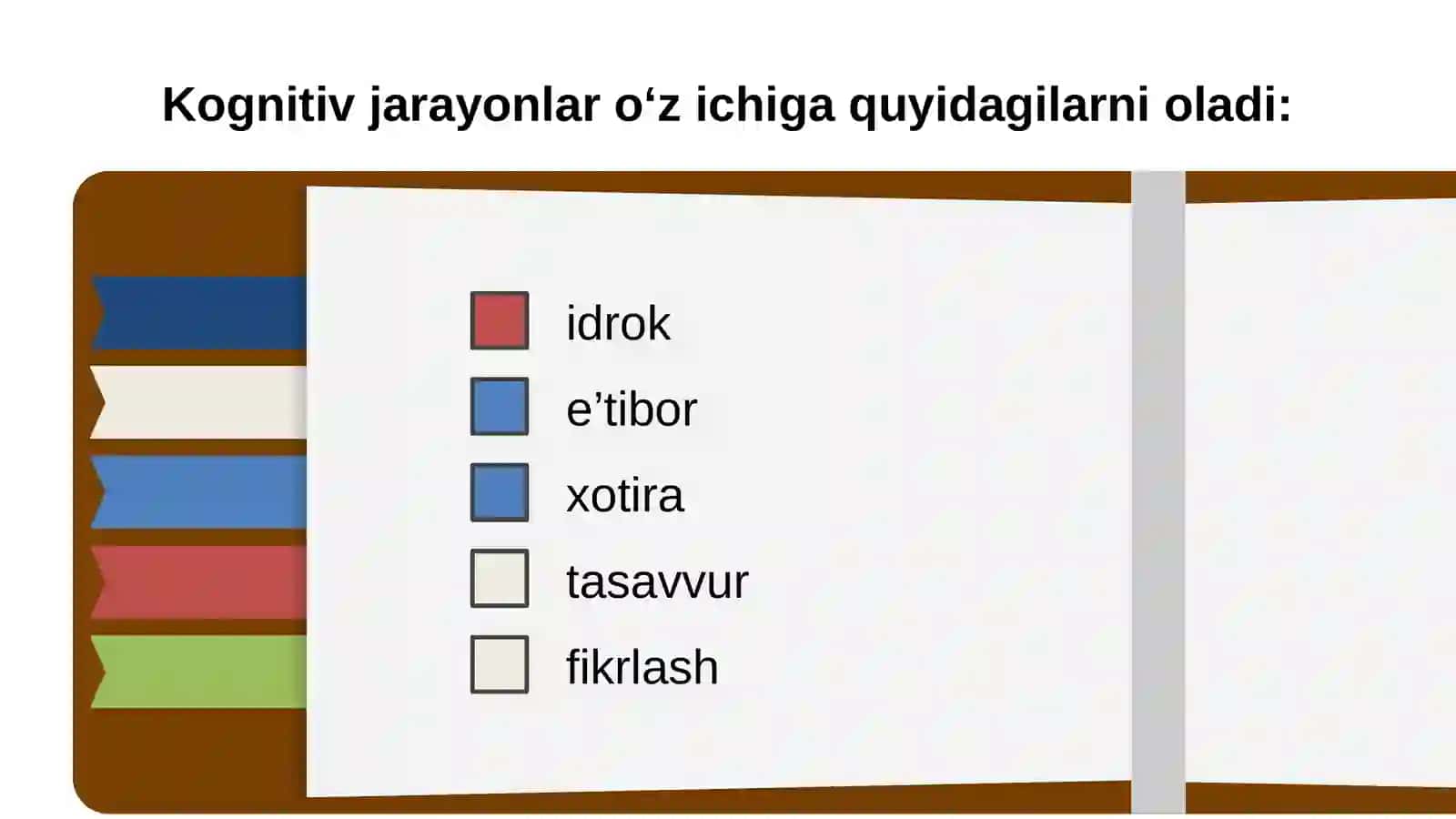 Kognitiv jarayonlar o‘z ichiga quyidagilarni oladi:

idrok

e’tibor

xotira

tasavvur

fikrlash